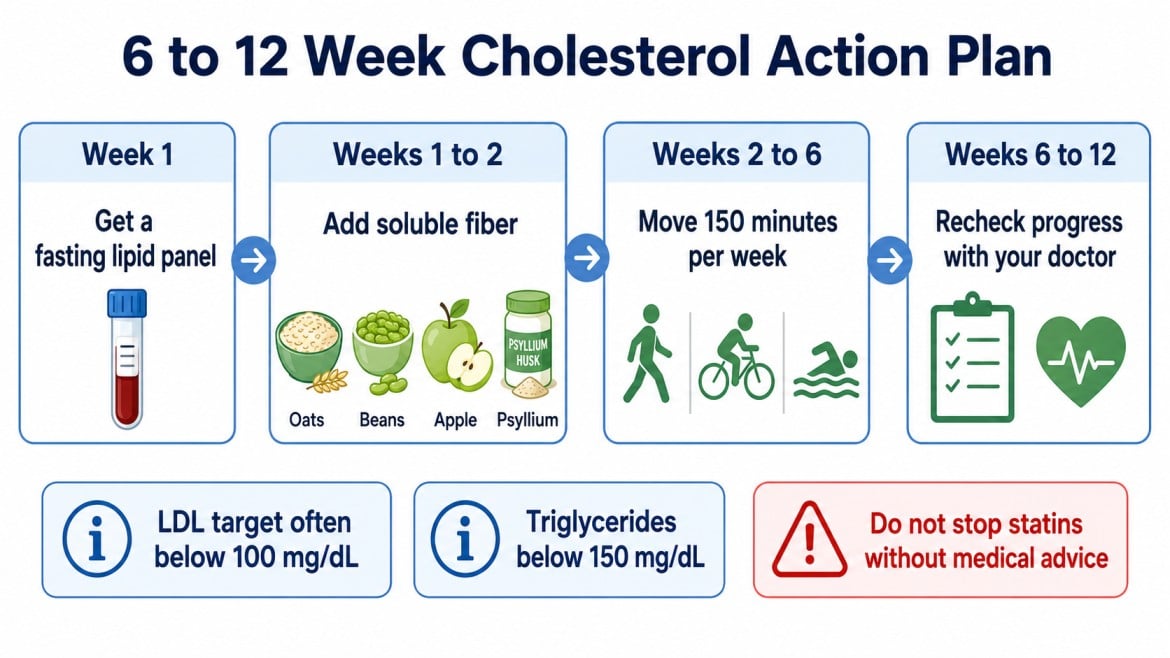 6 to 12 Week Cholesterol Action Plan

Week 1

Get a fasting lipid panel

Weeks 1 to 2

Add soluble fiber

PSYLLIUM HUSK

Oats

Beans

Apple

Psyllium

Weeks 2 to 6

Move 150 minutes per week

Weeks 6 to 12

Recheck progress with your doctor

LDL target often below 100 mg/dL

Triglycerides below 150 mg/dL

Do not stop statins without medical advice